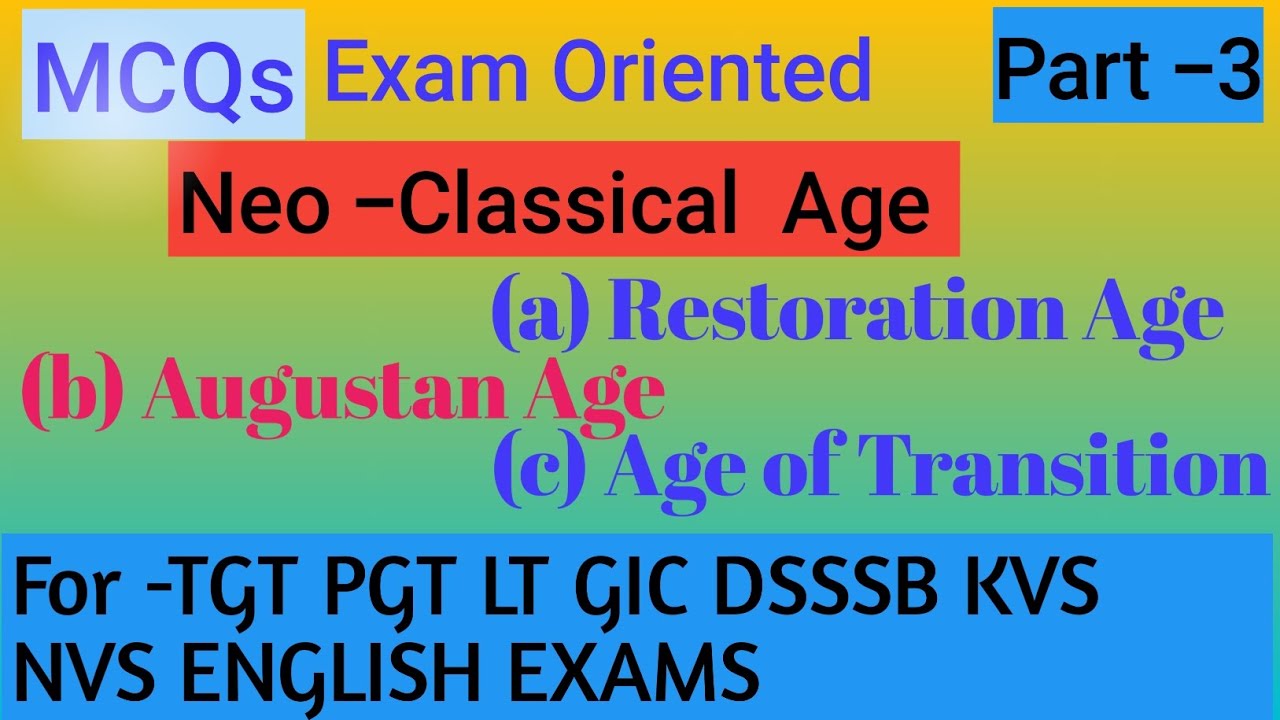 MCQs Exam Oriented

Part –3

Neo –Classical Age

(a) Restoration Age
(b) Augustan Age
(c) Age of Transition

For -TGT PGT LT GIC DSSSB KVS NVS ENGLISH EXAMS